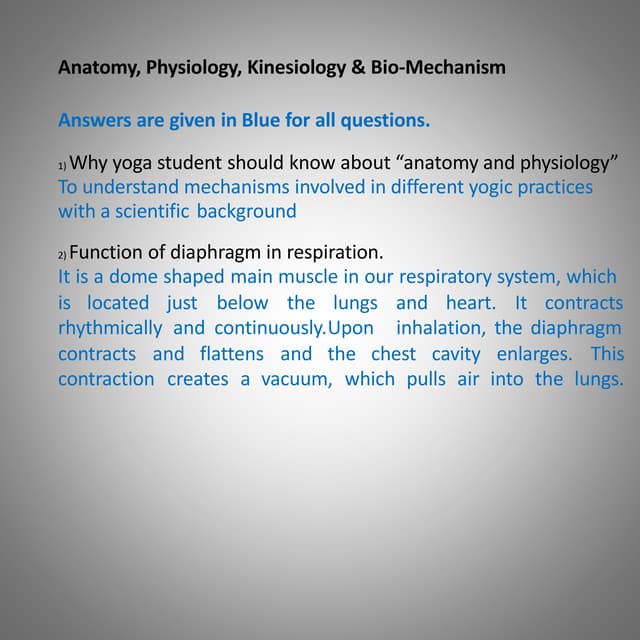 Anatomy, Physiology, Kinesiology & Bio-Mechanism

Answers are given in Blue for all questions.

1) Why yoga student should know about “anatomy and physiology”
To understand mechanisms involved in different yogic practices with a scientific background

2) Function of diaphragm in respiration.
It is a dome shaped main muscle in our respiratory system, which is located just below the lungs and heart. It contracts rhythmically and continuously.Upon inhalation, the diaphragm contracts and flattens and the chest cavity enlarges. This contraction creates a vacuum, which pulls air into the lungs.